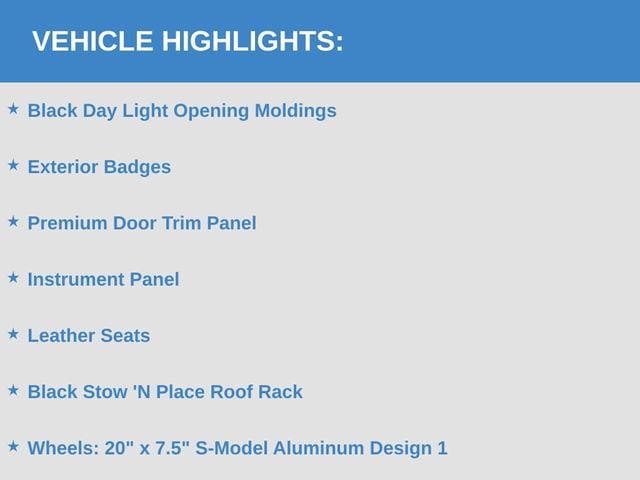 VEHICLE HIGHLIGHTS:

★ Black Day Light Opening Moldings

★ Exterior Badges

★ Premium Door Trim Panel

★ Instrument Panel

★ Leather Seats

★ Black Stow 'N Place Roof Rack

★ Wheels: 20" x 7.5" S-Model Aluminum Design 1